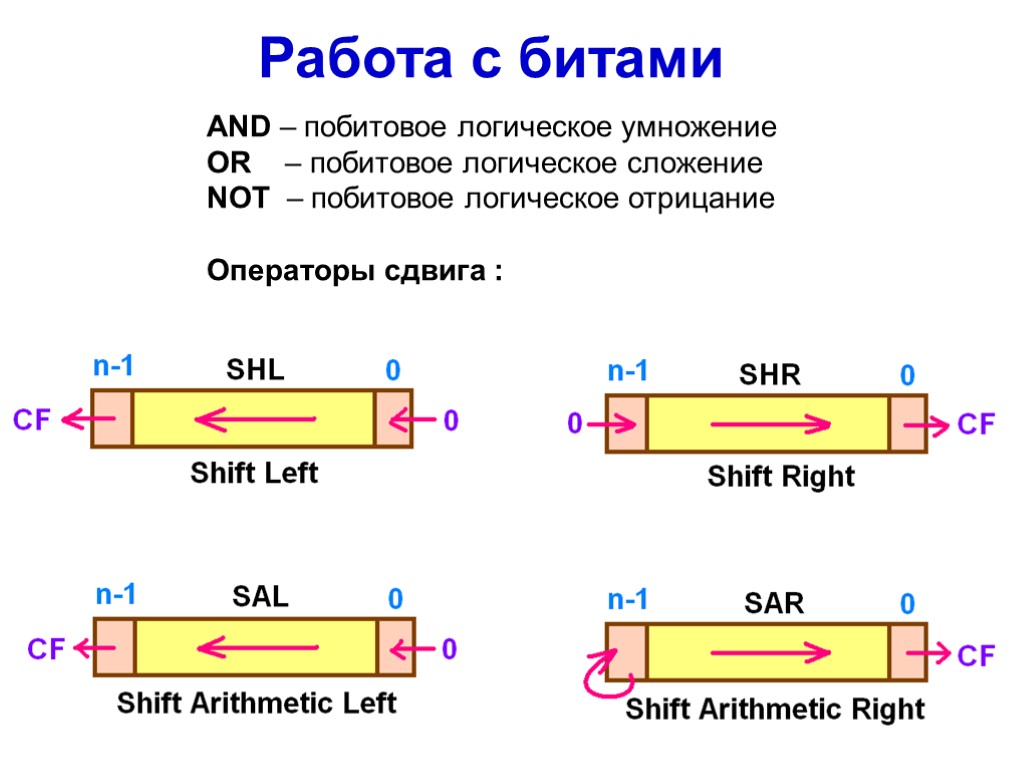 Работа с битами

AND – побитовое логическое умножение
OR – побитовое логическое сложение
NOT – побитовое логическое отрицание

Операторы сдвига :

n-1
SHL
0
CF
0
Shift Left

n-1
SHR
0
0
CF
Shift Right

n-1
SAL
0
CF
0
Shift Arithmetic Left

n-1
SAR
0
CF
Shift Arithmetic Right